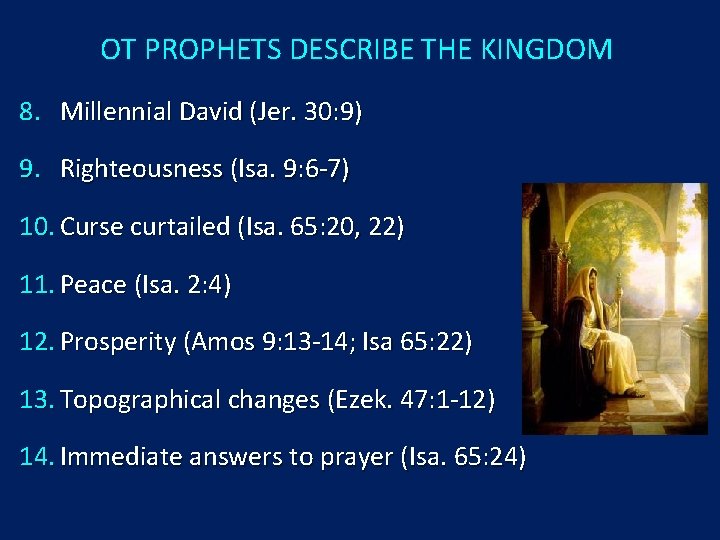 OT PROPHETS DESCRIBE THE KINGDOM

8. Millennial David (Jer. 30:9)

9. Righteousness (Isa. 9:6-7)

10. Curse curtailed (Isa. 65:20, 22)

11. Peace (Isa. 2:4)

12. Prosperity (Amos 9:13-14; Isa 65:22)

13. Topographical changes (Ezek. 47:1-12)

14. Immediate answers to prayer (Isa. 65:24)